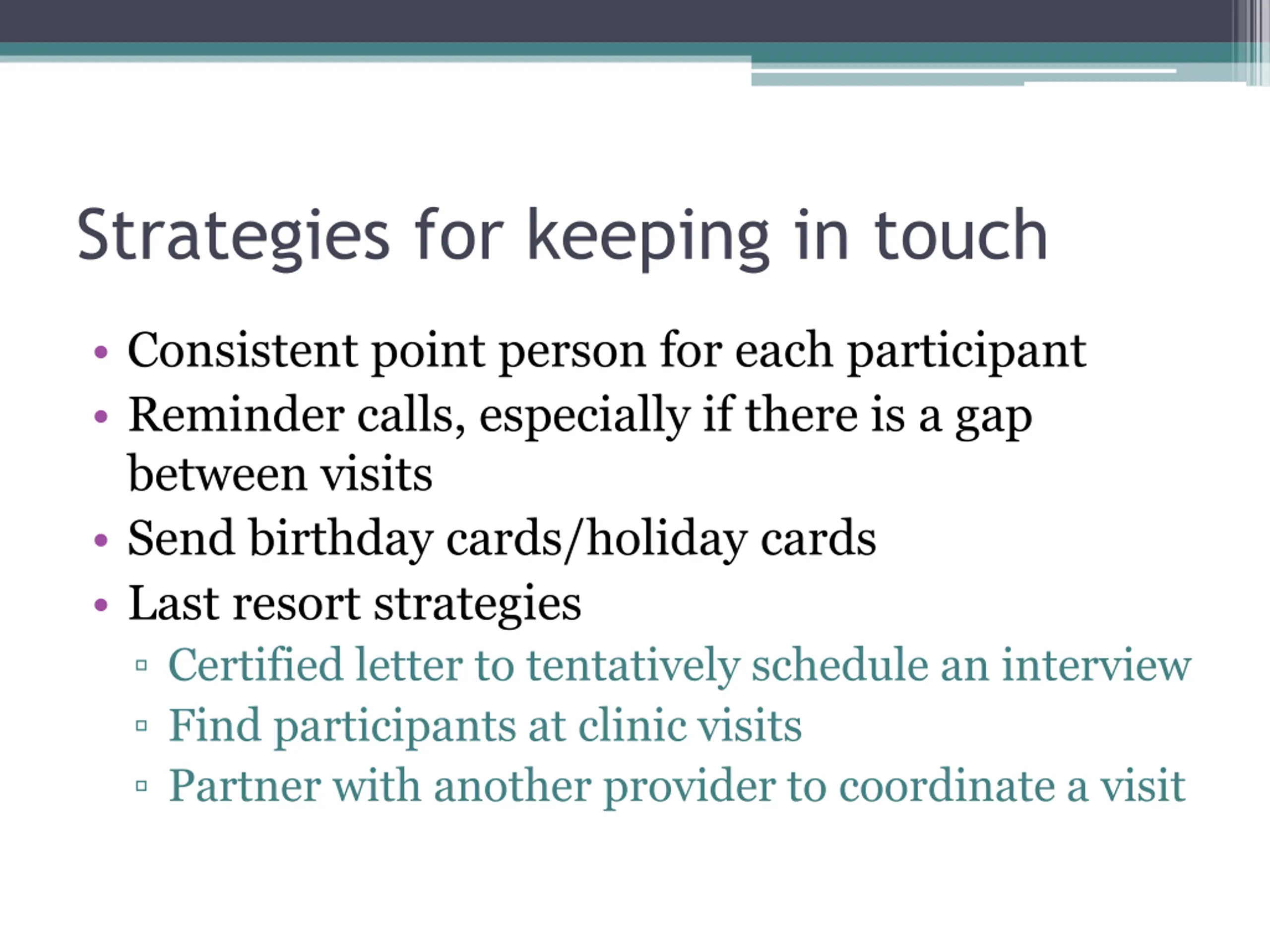 Strategies for keeping in touch

• Consistent point person for each participant
• Reminder calls, especially if there is a gap between visits
• Send birthday cards/holiday cards
• Last resort strategies
  ▫ Certified letter to tentatively schedule an interview
  ▫ Find participants at clinic visits
  ▫ Partner with another provider to coordinate a visit